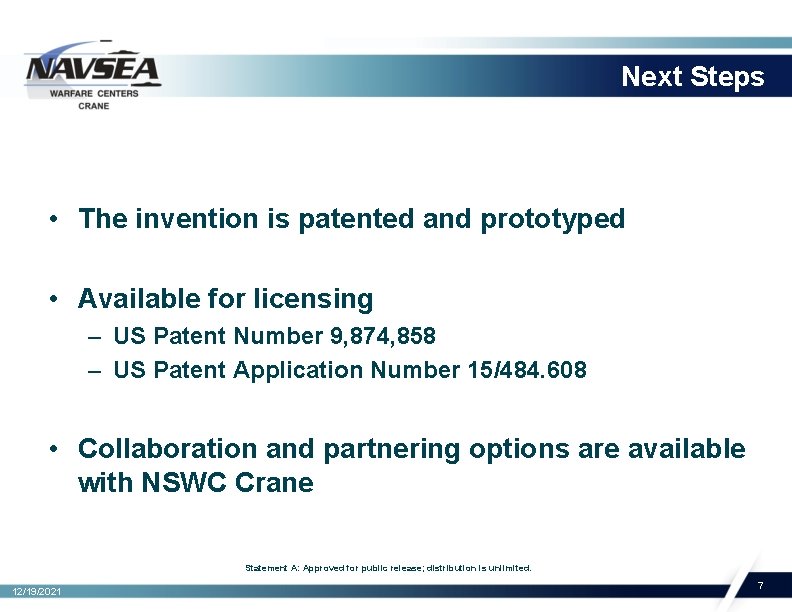 NAVSEA
WARFARE CENTERS
CRANE

Next Steps

• The invention is patented and prototyped

• Available for licensing
– US Patent Number 9,874,858
– US Patent Application Number 15/484.608

• Collaboration and partnering options are available with NSWC Crane

Statement A: Approved for public release; distribution is unlimited.

12/19/2021

7